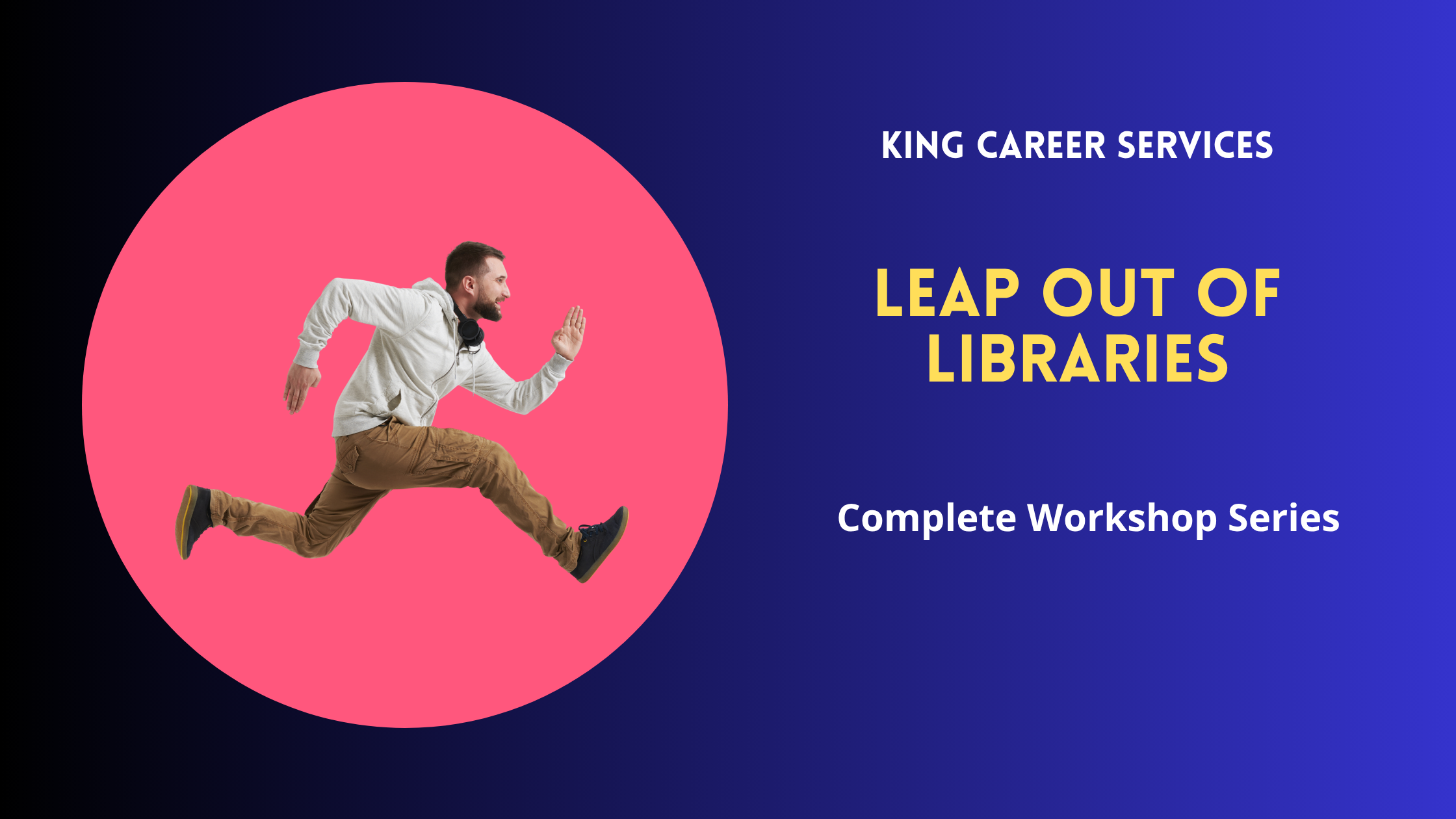 KING CAREER SERVICES

LEAP OUT OF LIBRARIES

Complete Workshop Series